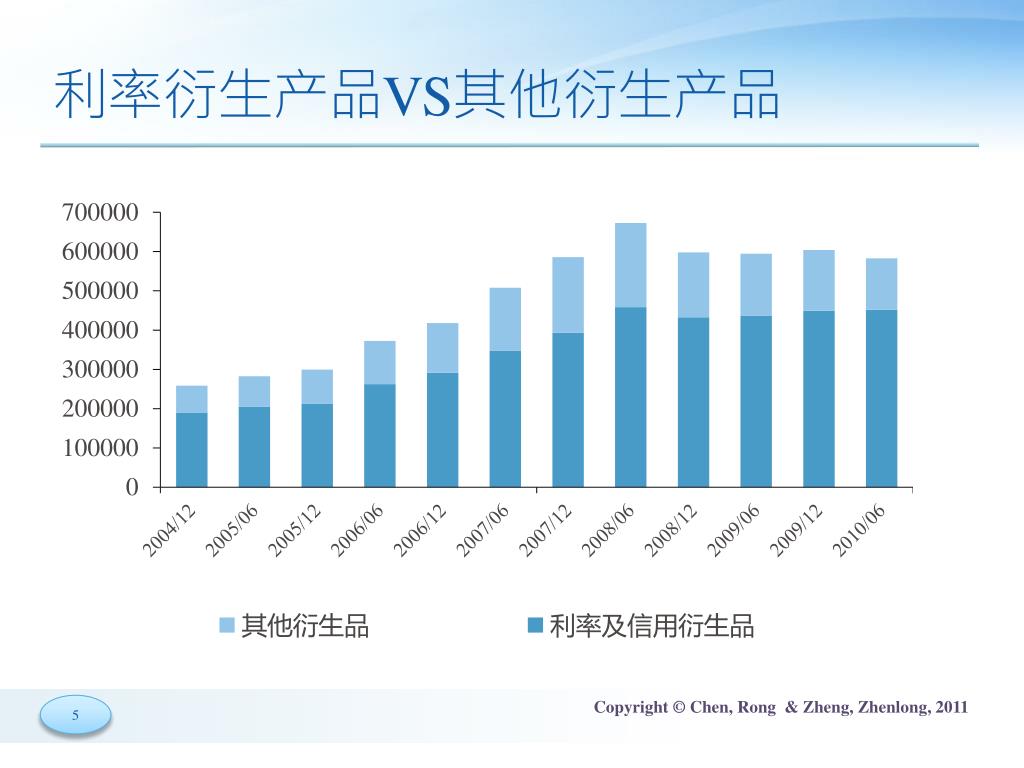 利率衍生产品VS其他衍生产品

700000
600000
500000
400000
300000
200000
100000
0

2004/12
2005/06
2005/12
2006/06
2006/12
2007/06
2007/12
2008/06
2008/12
2009/06
2009/12
2010/06

其他衍生品
利率及信用衍生品

5

Copyright © Chen, Rong & Zheng, Zhenlong, 2011